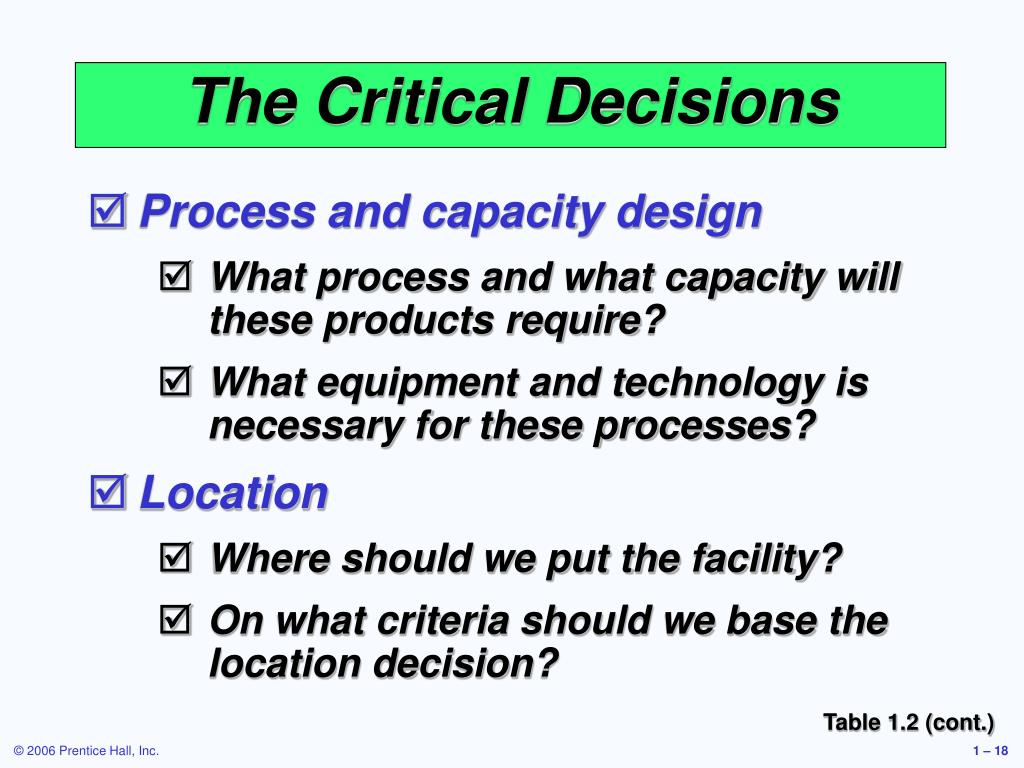 The Critical Decisions

☑ Process and capacity design

☑ What process and what capacity will these products require?

☑ What equipment and technology is necessary for these processes?

☑ Location

☑ Where should we put the facility?

☑ On what criteria should we base the location decision?

Table 1.2 (cont.)

© 2006 Prentice Hall, Inc.

1 – 18